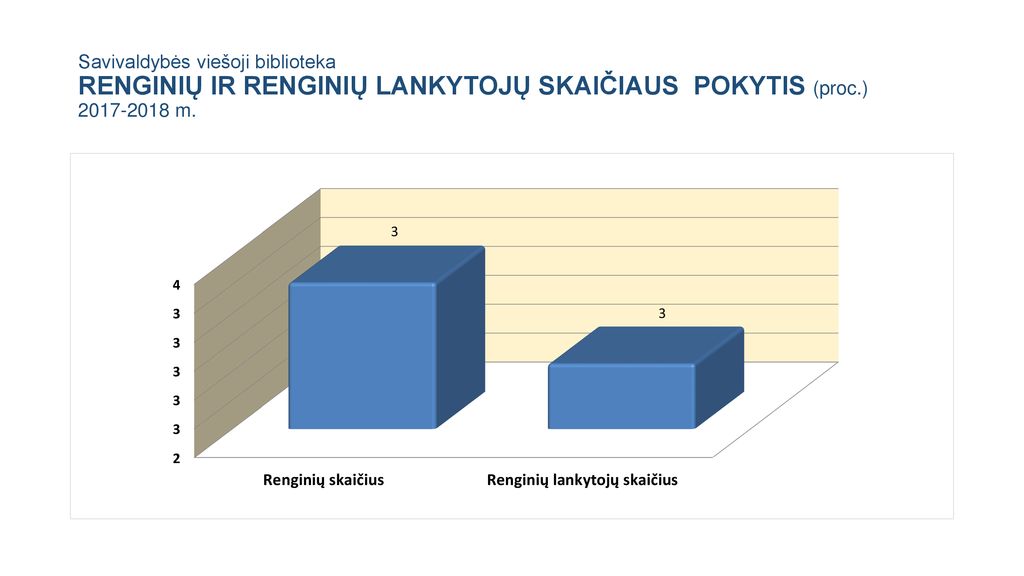 Savivaldybės viešoji biblioteka
RENGINIŲ IR RENGINIŲ LANKYTOJŲ SKAIČIAUS POKYTIS (proc.)
2017-2018 m.

3

3

4
3
3
3
3
3
2

Renginių skaičius
Renginių lankytojų skaičius